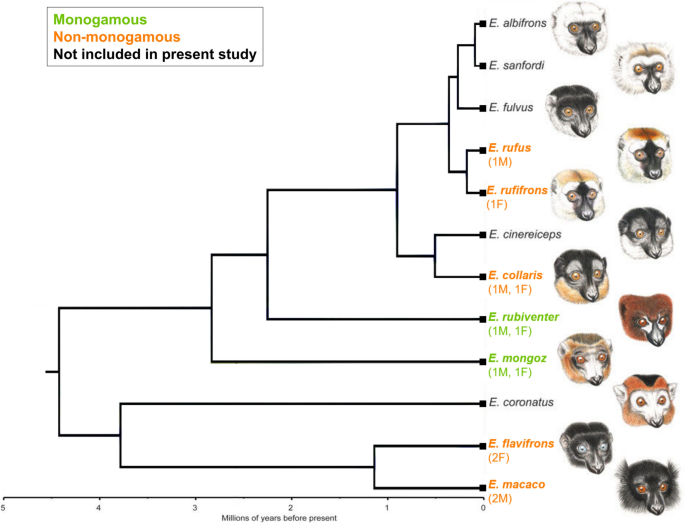 Monogamous
Non-monogamous
Not included in present study

E. albifrons
E. sanfordi
E. fulvus
E. rufus
(1M)
E. rufifrons
(1F)
E. cinereiceps
E. collaris
(1M, 1F)
E. rubiventer
(1M, 1F)
E. mongoz
(1M, 1F)
E. coronatus
E. flavifrons
(2F)
E. macaco
(2M)

5 4 3 2 1 0
Millions of years before present